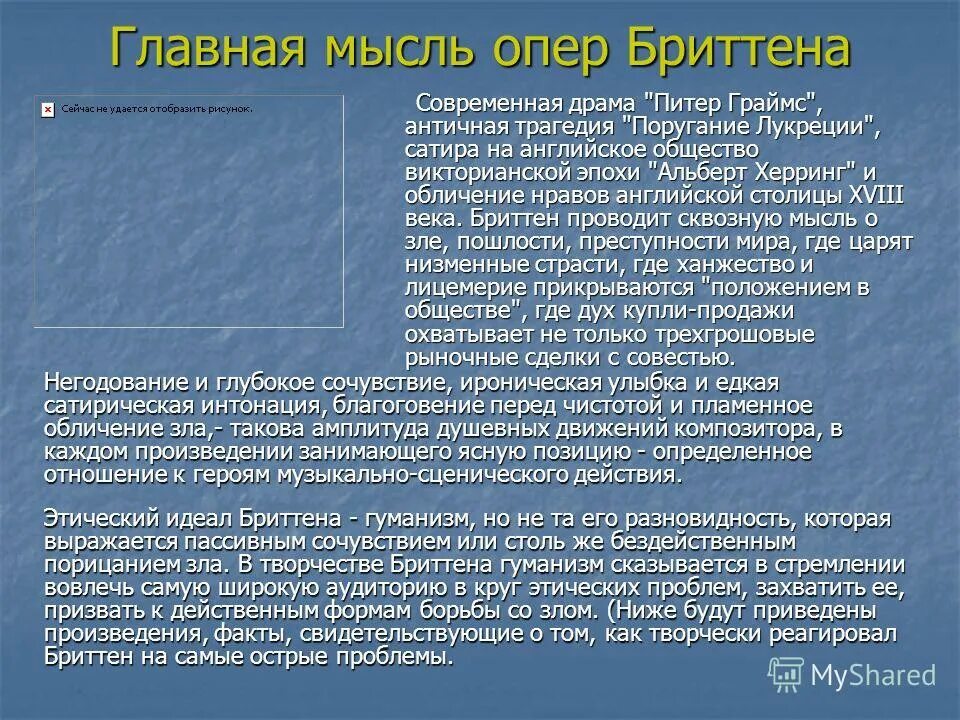 Главная мысль опер Бриттена

Сейчас не удается отобразить рисунок.

Современная драма "Питер Граймс", античная трагедия "Поругание Лукреции", сатира на английское общество викторианской эпохи "Альберт Херринг" и обличение нравов английской столицы XVIII века. Бриттен проводит сквозную мысль о зле, пошлости, преступности мира, где царят низменные страсти, где ханжество и лицемерие прикрываются "положением в обществе", где дух купли-продажи охватывает не только трехгрошовые рыночные сделки с совестью.

Негодование и глубокое сочувствие, ироническая улыбка и едкая сатирическая интонация, благоговение перед чистотой и пламенное обличение зла,- такова амплитуда душевных движений композитора, в каждом произведении занимающего ясную позицию - определенное отношение к героям музыкально-сценического действия.

Этический идеал Бриттена - гуманизм, но не та его разновидность, которая выражается пассивным сочувствием или столь же бездейственным порицанием зла. В творчестве Бриттена гуманизм сказывается в стремлении вовлечь самую широкую аудиторию в круг этических проблем, захватить ее, призвать к действенным формам борьбы со злом. (Ниже будут приведены произведения, факты, свидетельствующие о том, как творчески реагировал Бриттен на самые острые проблемы.

MyShared